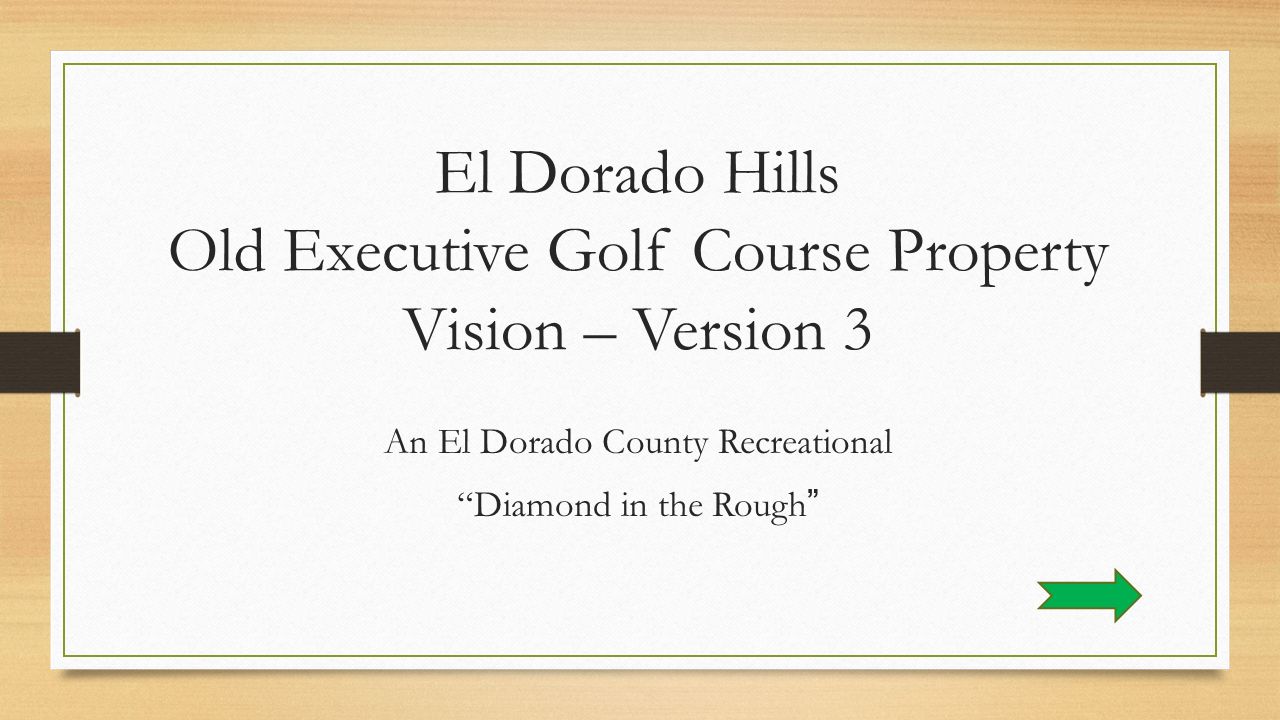 El Dorado Hills
Old Executive Golf Course Property
Vision – Version 3

An El Dorado County Recreational
“Diamond in the Rough”